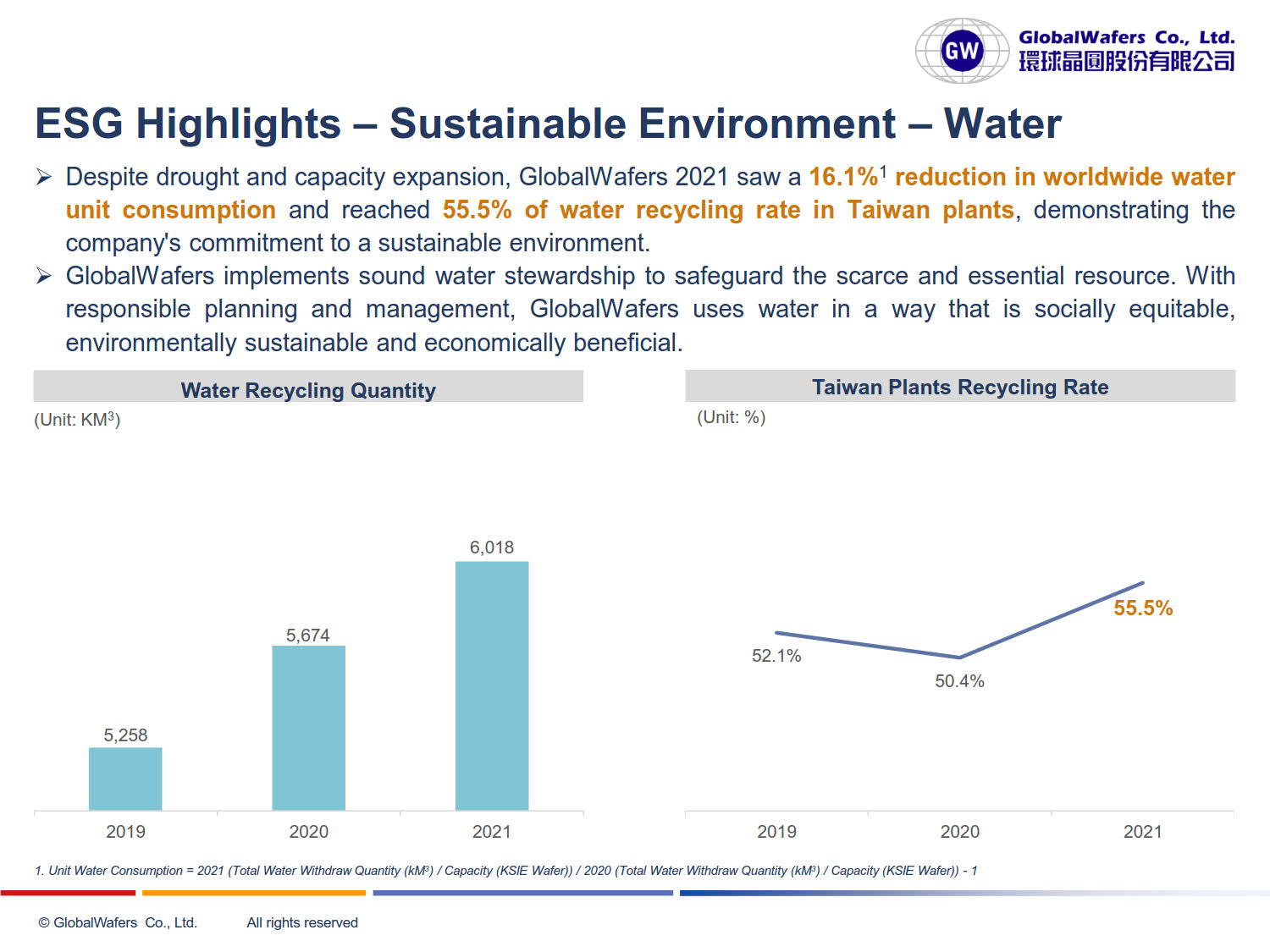 GW GlobalWafers Co., Ltd. 環球晶圓股份有限公司

ESG Highlights – Sustainable Environment – Water

➢ Despite drought and capacity expansion, GlobalWafers 2021 saw a 16.1%$^1$ reduction in worldwide water unit consumption and reached 55.5% of water recycling rate in Taiwan plants, demonstrating the company's commitment to a sustainable environment.

➢ GlobalWafers implements sound water stewardship to safeguard the scarce and essential resource. With responsible planning and management, GlobalWafers uses water in a way that is socially equitable, environmentally sustainable and economically beneficial.

Water Recycling Quantity

(Unit: KM$^3$)

5,258
5,674
6,018

2019
2020
2021

Taiwan Plants Recycling Rate

(Unit: %)

52.1%
50.4%
55.5%

2019
2020
2021

1. Unit Water Consumption = 2021 (Total Water Withdraw Quantity (kM$^3$) / Capacity (KSIE Wafer)) / 2020 (Total Water Withdraw Quantity (kM$^3$) / Capacity (KSIE Wafer)) - 1

© GlobalWafers Co., Ltd. All rights reserved